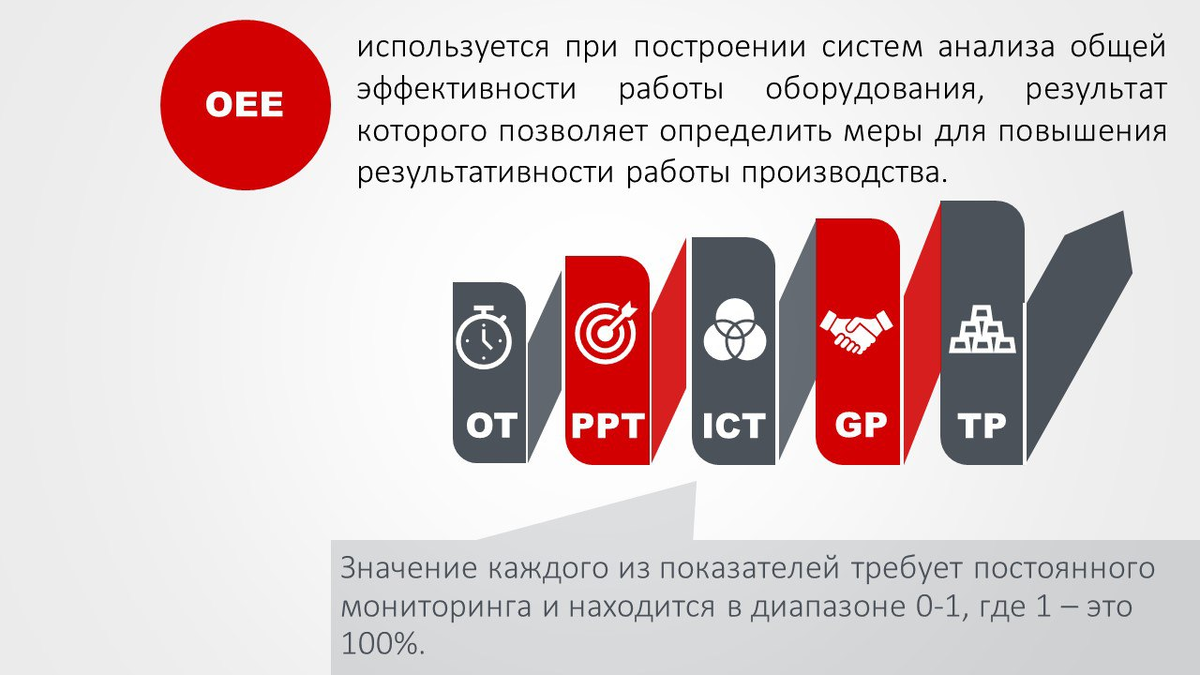 OEE

используется при построении систем анализа общей эффективности работы оборудования, результат которого позволяет определить меры для повышения результативности работы производства.

OT

PPT

ICT

GP

TP

Значение каждого из показателей требует постоянного мониторинга и находится в диапазоне 0-1, где 1 – это 100%.